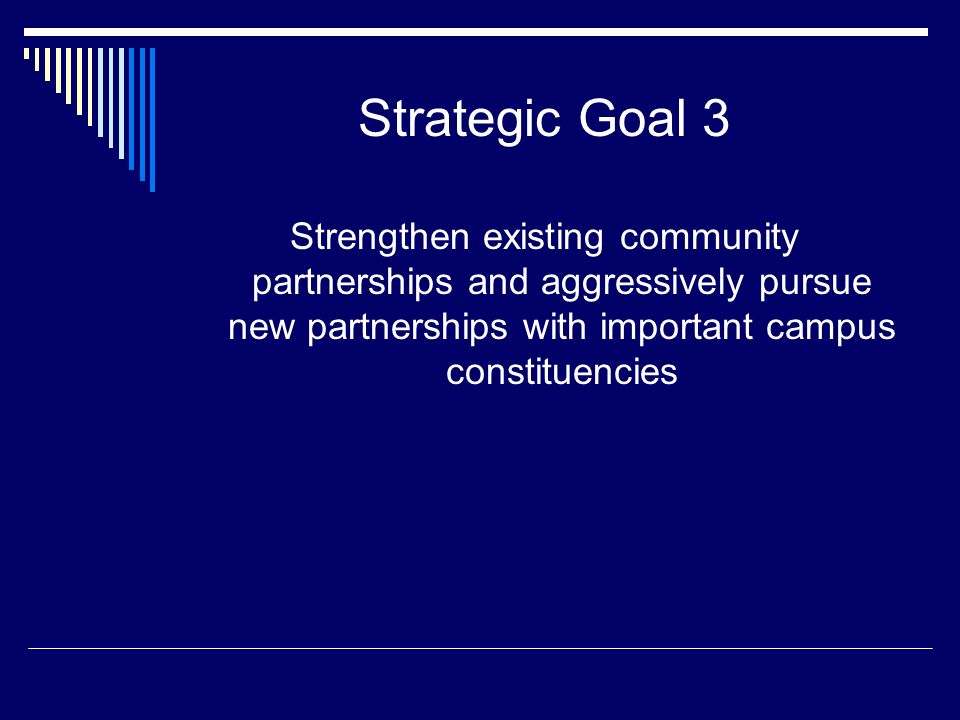 Strategic Goal 3

Strengthen existing community partnerships and aggressively pursue new partnerships with important campus constituencies